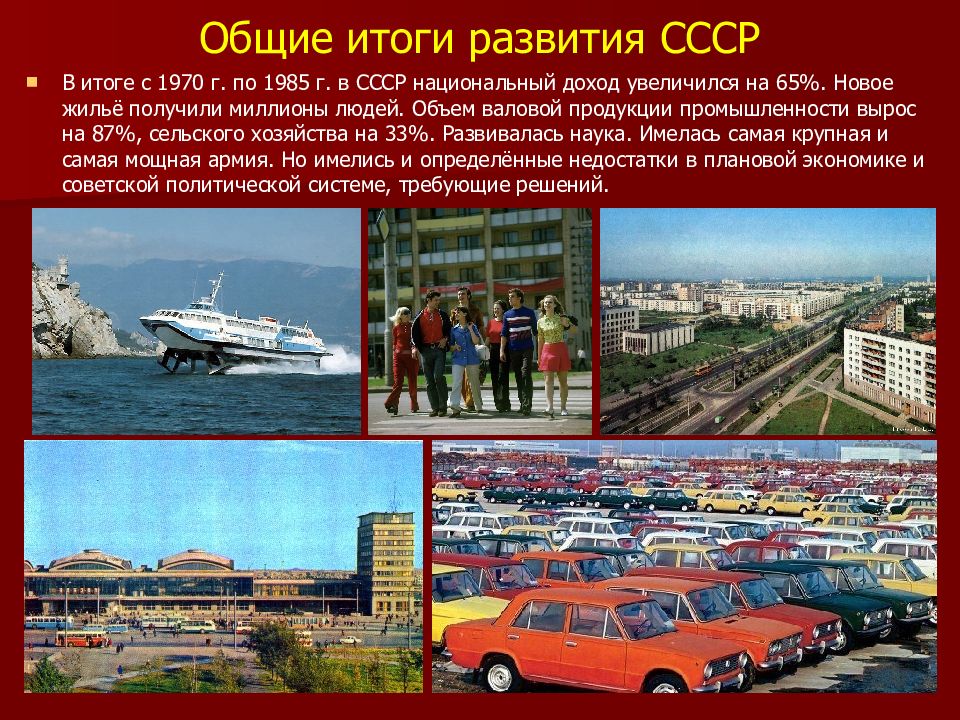 Общие итоги развития СССР

В итоге с 1970 г. по 1985 г. в СССР национальный доход увеличился на 65%. Новое жильё получили миллионы людей. Объем валовой продукции промышленности вырос на 87%, сельского хозяйства на 33%. Развивалась наука. Имелась самая крупная и самая мощная армия. Но имелись и определённые недостатки в плановой экономике и советской политической системе, требующие решений.